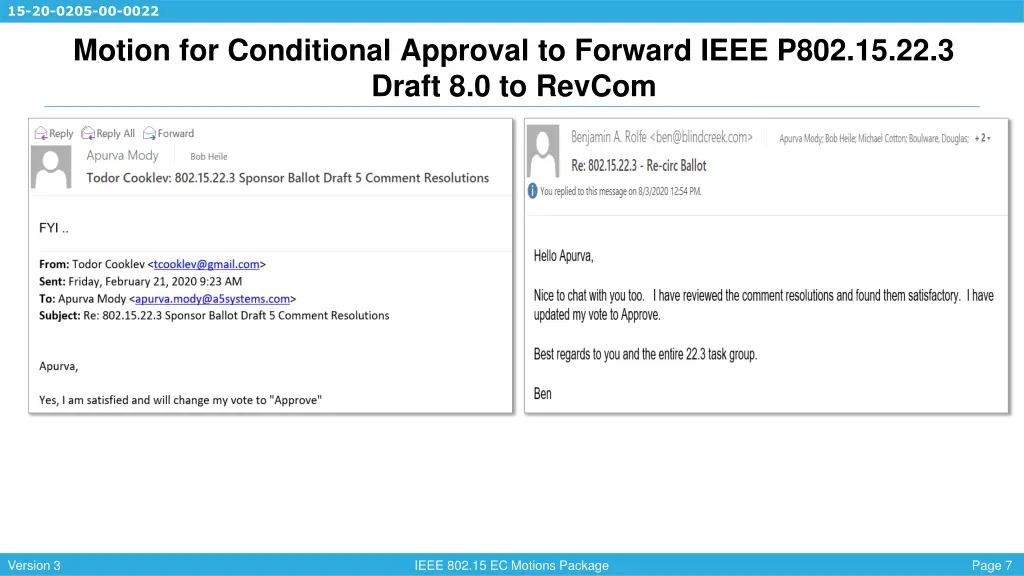 15-20-0205-00-0022

Motion for Conditional Approval to Forward IEEE P802.15.22.3 Draft 8.0 to RevCom

Reply Reply All Forward

Apurva Mody Bob Heile

Todor Cooklev: 802.15.22.3 Sponsor Ballot Draft 5 Comment Resolutions

FYI ..

From: Todor Cooklev <tcooklev@gmail.com>
Sent: Friday, February 21, 2020 9:23 AM
To: Apurva Mody <apurva.mody@a5systems.com>
Subject: Re: 802.15.22.3 Sponsor Ballot Draft 5 Comment Resolutions

Apurva,

Yes, I am satisfied and will change my vote to "Approve"

Benjamin A. Rolfe <ben@blindcreek.com> Apurva Mody; Bob Heile; Michael Cotton; Boulware, Douglas; + 2

Re: 802.15.22.3 - Re-circ Ballot

You replied to this message on 8/3/2020 12:54 PM.

Hello Apurva,

Nice to chat with you too. I have reviewed the comment resolutions and found them satisfactory. I have updated my vote to Approve.

Best regards to you and the entire 22.3 task group.

Ben

Version 3 IEEE 802.15 EC Motions Package Page 7